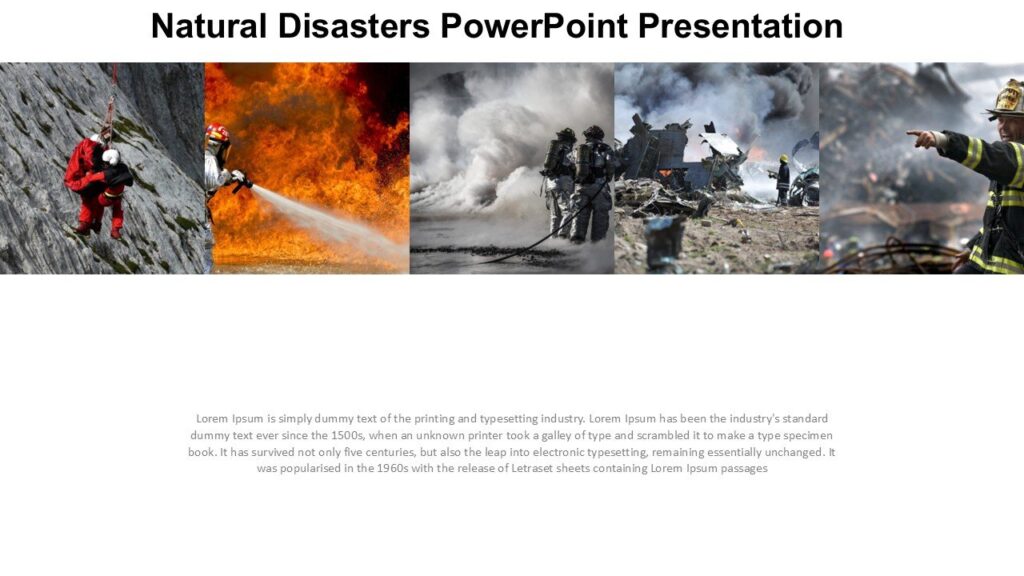 Natural Disasters PowerPoint Presentation

Lorem Ipsum is simply dummy text of the printing and typesetting industry. Lorem Ipsum has been the industry's standard dummy text ever since the 1500s, when an unknown printer took a galley of type and scrambled it to make a type specimen book. It has survived not only five centuries, but also the leap into electronic typesetting, remaining essentially unchanged. It was popularised in the 1960s with the release of Letraset sheets containing Lorem Ipsum passages